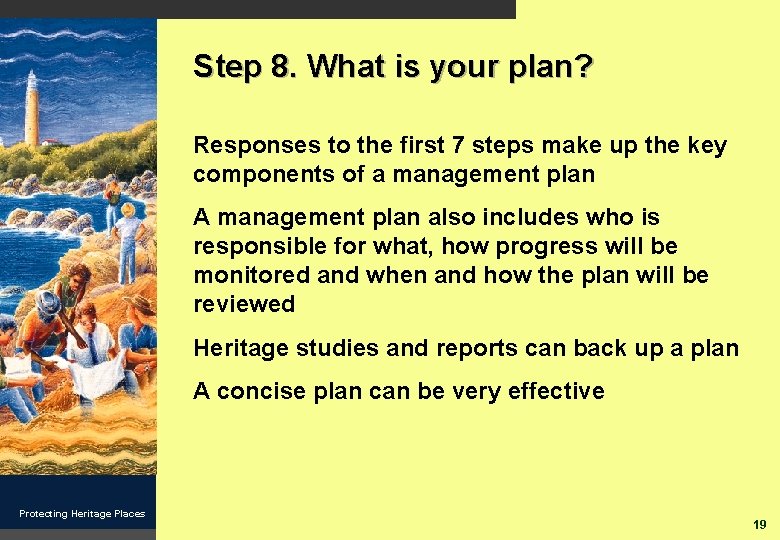 Step 8. What is your plan?

Responses to the first 7 steps make up the key components of a management plan

A management plan also includes who is responsible for what, how progress will be monitored and when and how the plan will be reviewed

Heritage studies and reports can back up a plan

A concise plan can be very effective

Protecting Heritage Places

19